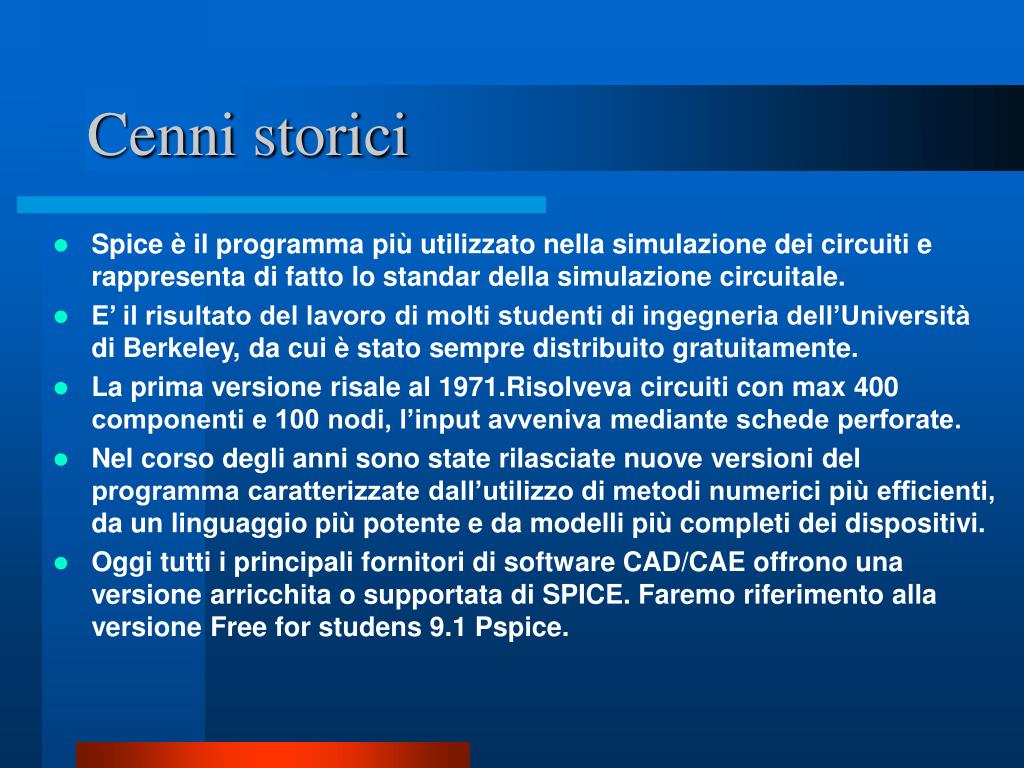 Cenni storici

- Spice è il programma più utilizzato nella simulazione dei circuiti e rappresenta di fatto lo standar della simulazione circuitale.
- E’ il risultato del lavoro di molti studenti di ingegneria dell’Università di Berkeley, da cui è stato sempre distribuito gratuitamente.
- La prima versione risale al 1971.Risolveva circuiti con max 400 componenti e 100 nodi, l’input avveniva mediante schede perforate.
- Nel corso degli anni sono state rilasciate nuove versioni del programma caratterizzate dall’utilizzo di metodi numerici più efficienti, da un linguaggio più potente e da modelli più completi dei dispositivi.
- Oggi tutti i principali fornitori di software CAD/CAE offrono una versione arricchita o supportata di SPICE. Faremo riferimento alla versione Free for studens 9.1 Pspice.